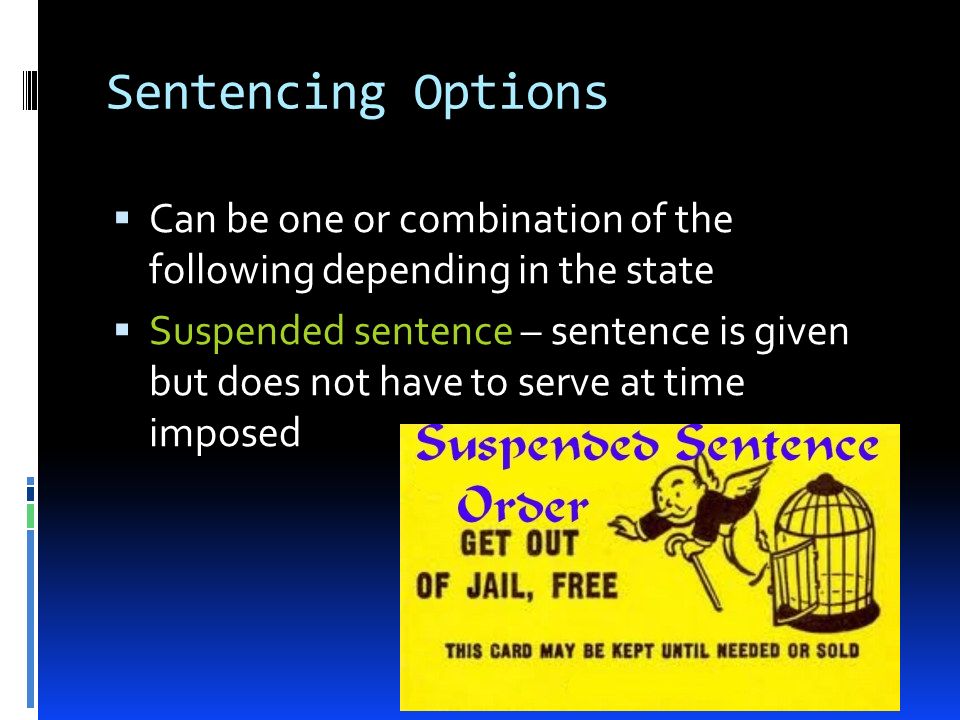 Sentencing Options

▪ Can be one or combination of the following depending in the state

▪ Suspended sentence – sentence is given but does not have to serve at time imposed

Suspended Sentence Order

GET OUT OF JAIL, FREE

THIS CARD MAY BE KEPT UNTIL NEEDED OR SOLD